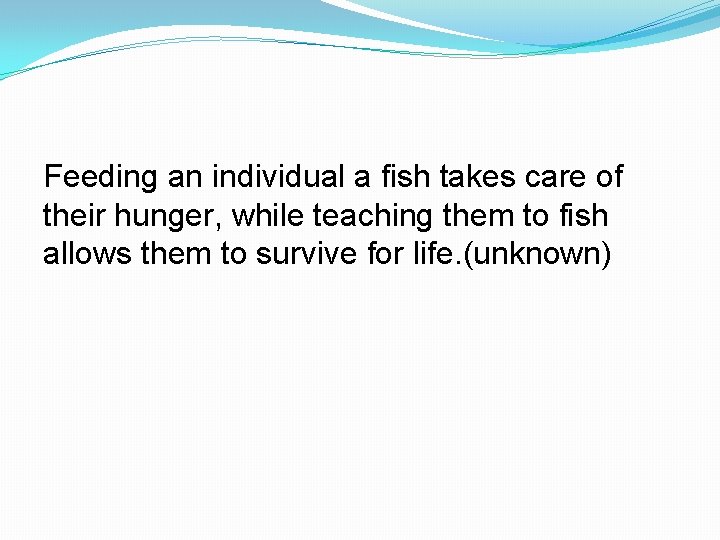 Feeding an individual a fish takes care of their hunger, while teaching them to fish allows them to survive for life.(unknown)